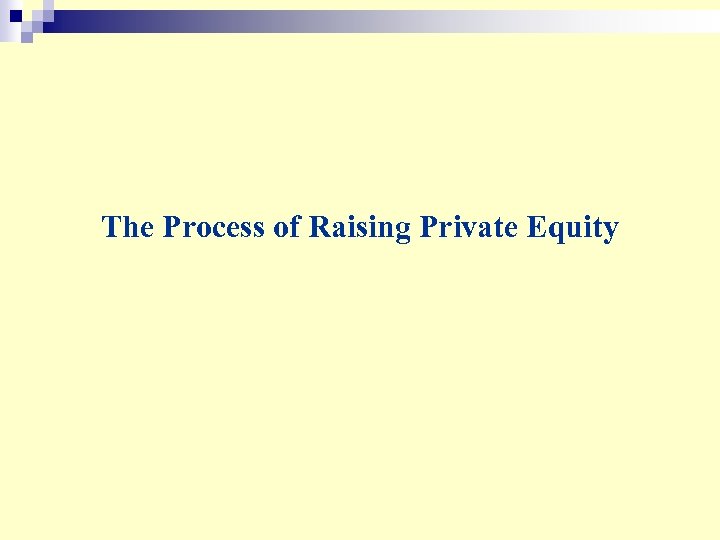 The Process of Raising Private Equity